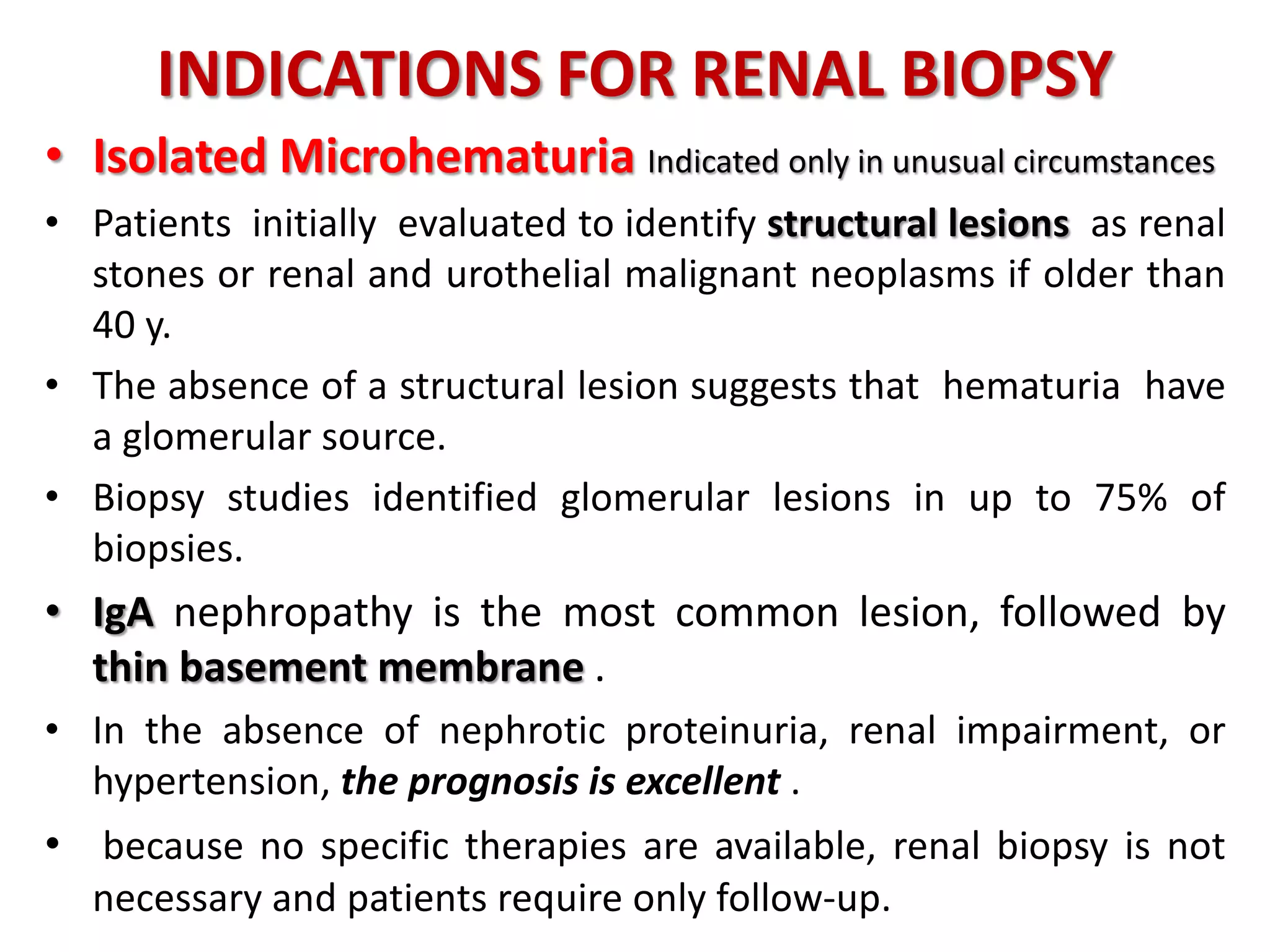 INDICATIONS FOR RENAL BIOPSY

• Isolated Microhematuria Indicated only in unusual circumstances

• Patients initially evaluated to identify structural lesions as renal stones or renal and urothelial malignant neoplasms if older than 40 y.

• The absence of a structural lesion suggests that hematuria have a glomerular source.

• Biopsy studies identified glomerular lesions in up to 75% of biopsies.

• IgA nephropathy is the most common lesion, followed by thin basement membrane .

• In the absence of nephrotic proteinuria, renal impairment, or hypertension, the prognosis is excellent .

• because no specific therapies are available, renal biopsy is not necessary and patients require only follow-up.